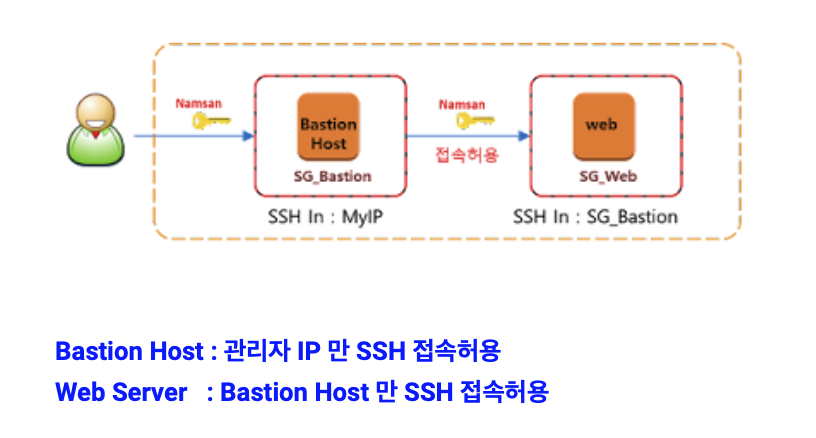 Namsan

Bastion Host

SG_Bastion

SSH In : MyIP

Namsan

접속허용

web

SG_Web

SSH In : SG_Bastion

Bastion Host : 관리자 IP 만 SSH 접속허용

Web Server : Bastion Host 만 SSH 접속허용